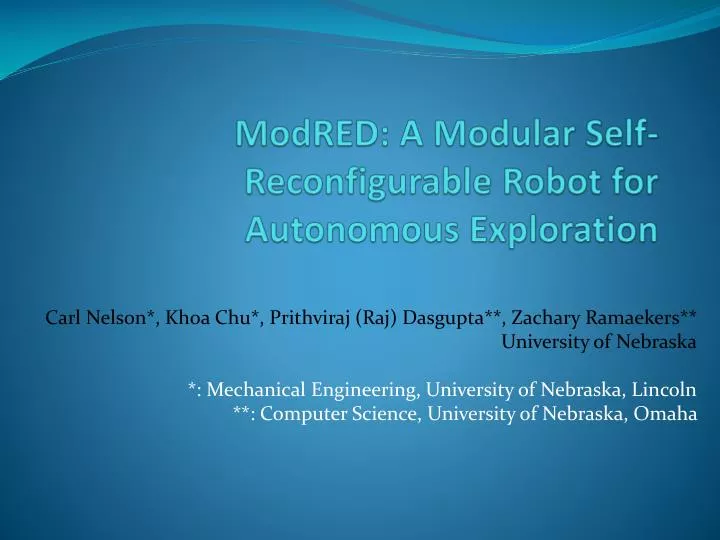 ModRED: A Modular Self-Reconfigurable Robot for Autonomous Exploration

Carl Nelson*, Khoa Chu*, Prithviraj (Raj) Dasgupta**, Zachary Ramaekers**
University of Nebraska

*: Mechanical Engineering, University of Nebraska, Lincoln
**: Computer Science, University of Nebraska, Omaha